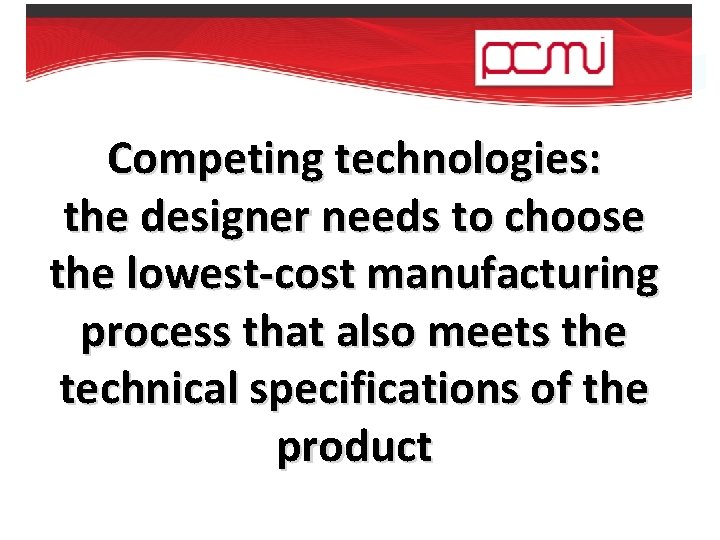 pcmi

Competing technologies: the designer needs to choose the lowest-cost manufacturing process that also meets the technical specifications of the product